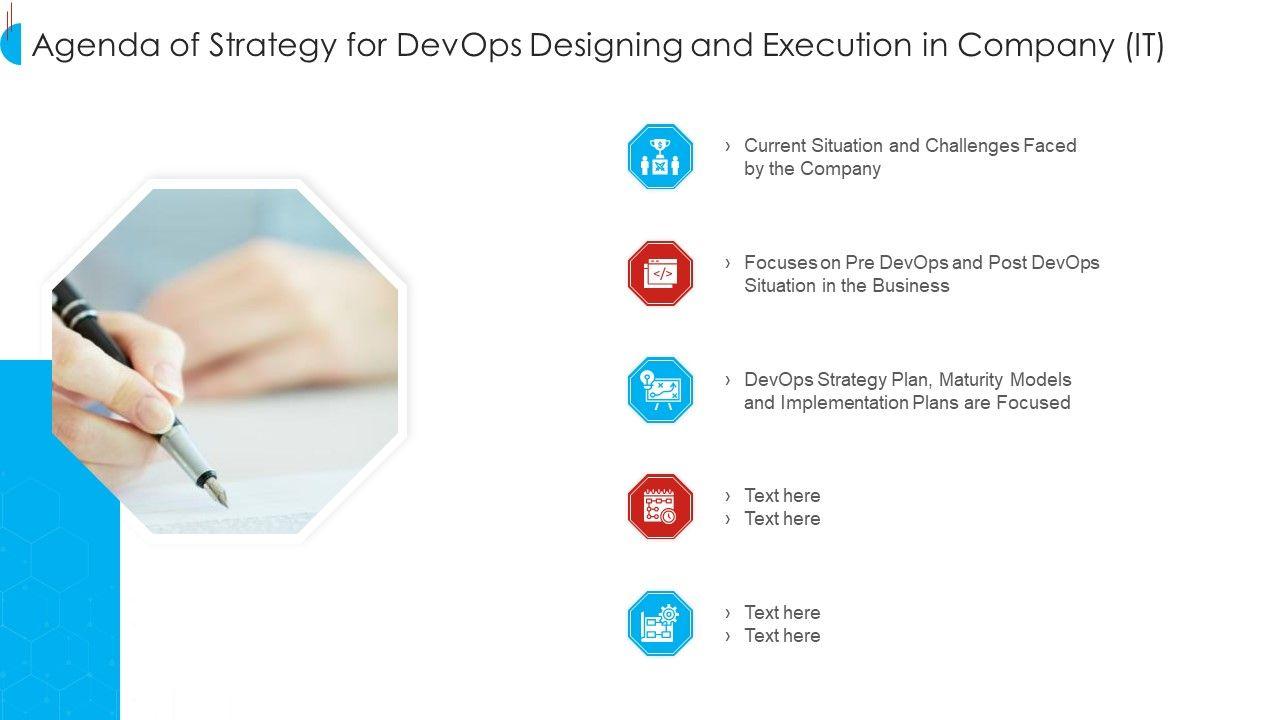 Agenda of Strategy for DevOps Designing and Execution in Company (IT)

› Current Situation and Challenges Faced by the Company

› Focuses on Pre DevOps and Post DevOps Situation in the Business

› DevOps Strategy Plan, Maturity Models and Implementation Plans are Focused

› Text here
› Text here

› Text here
› Text here